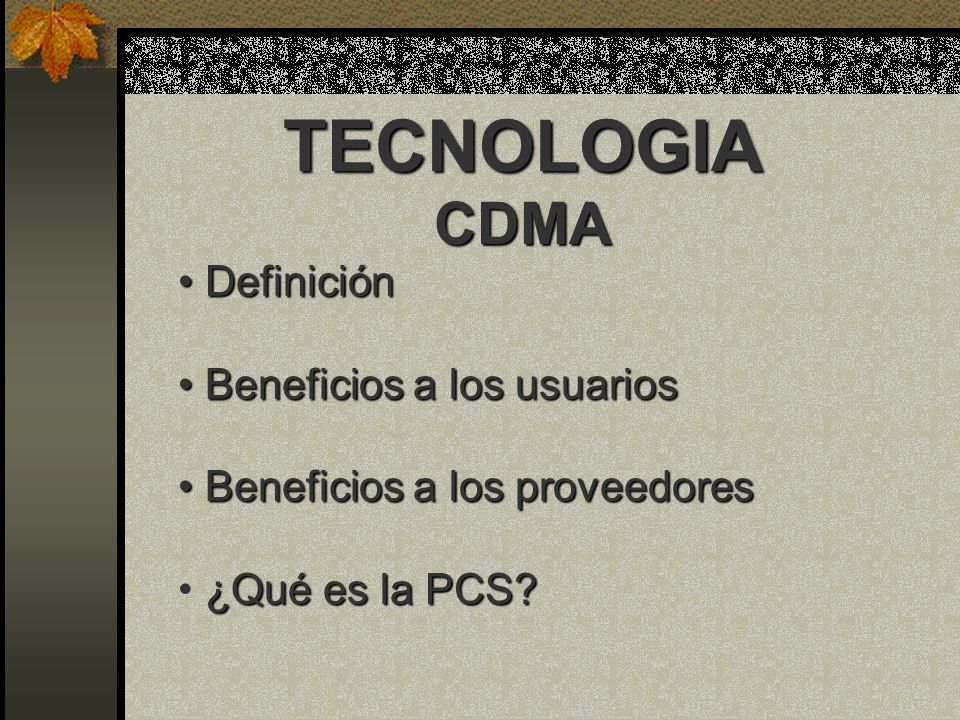 TECNOLOGIA
CDMA

• Definición

• Beneficios a los usuarios

• Beneficios a los proveedores

• ¿Qué es la PCS?